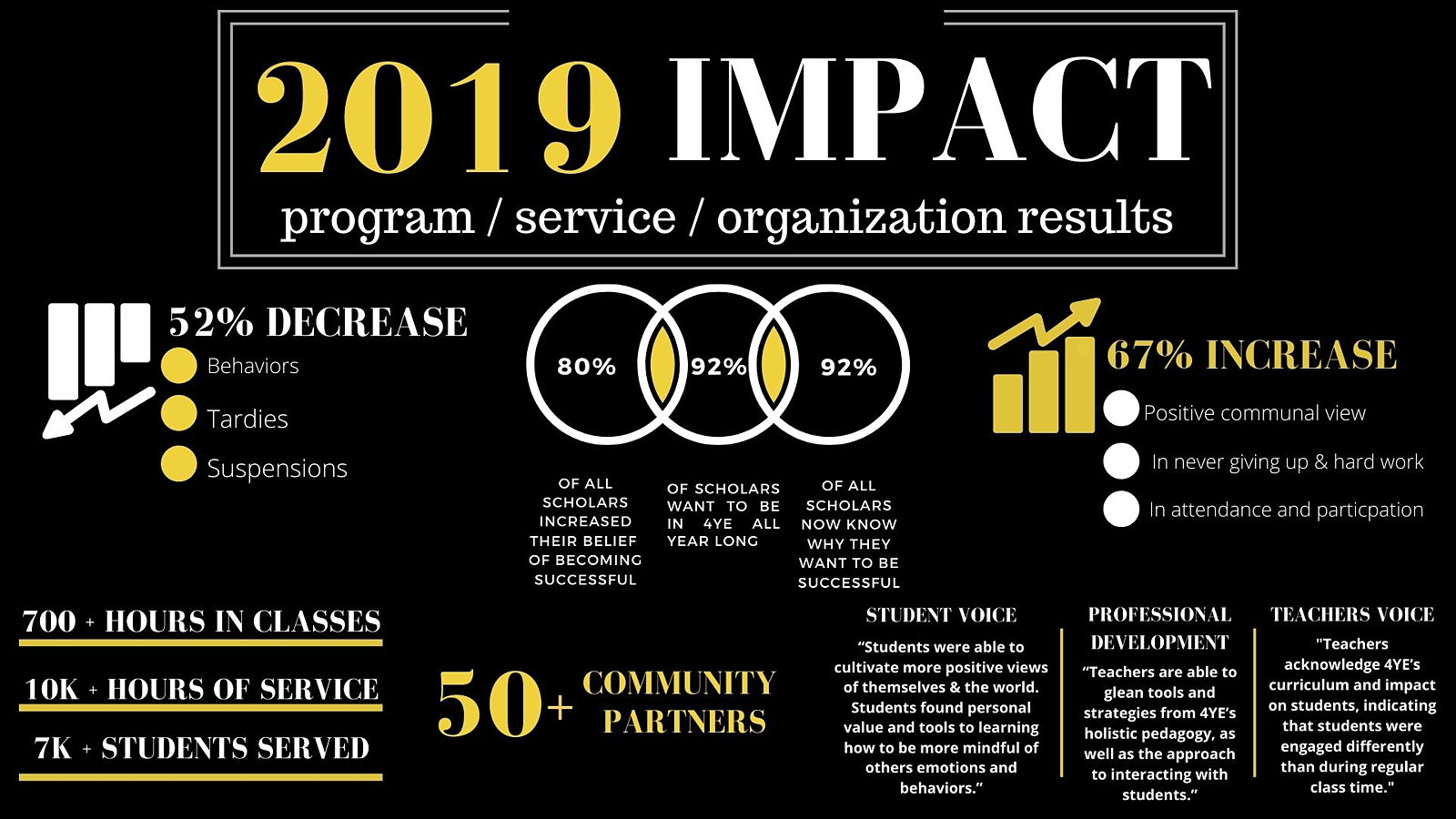 2019 IMPACT

program / service / organization results

52% DECREASE

Behaviors

Tardies

Suspensions

80%

92%

92%

OF ALL SCHOLARS INCREASED THEIR BELIEF OF BECOMING SUCCESSFUL

OF SCHOLARS WANT TO BE IN 4YE ALL YEAR LONG

OF ALL SCHOLARS NOW KNOW WHY THEY WANT TO BE SUCCESSFUL

67% INCREASE

Positive communal view

In never giving up & hard work

In attendance and particpation

700 + HOURS IN CLASSES

10K + HOURS OF SERVICE

7K + STUDENTS SERVED

50+ COMMUNITY PARTNERS

STUDENT VOICE

“Students were able to cultivate more positive views of themselves & the world. Students found personal value and tools to learning how to be more mindful of others emotions and behaviors.”

PROFESSIONAL DEVELOPMENT

“Teachers are able to glean tools and strategies from 4YE’s holistic pedagogy, as well as the approach to interacting with students.”

TEACHERS VOICE

"Teachers acknowledge 4YE’s curriculum and impact on students, indicating that students were engaged differently than during regular class time."